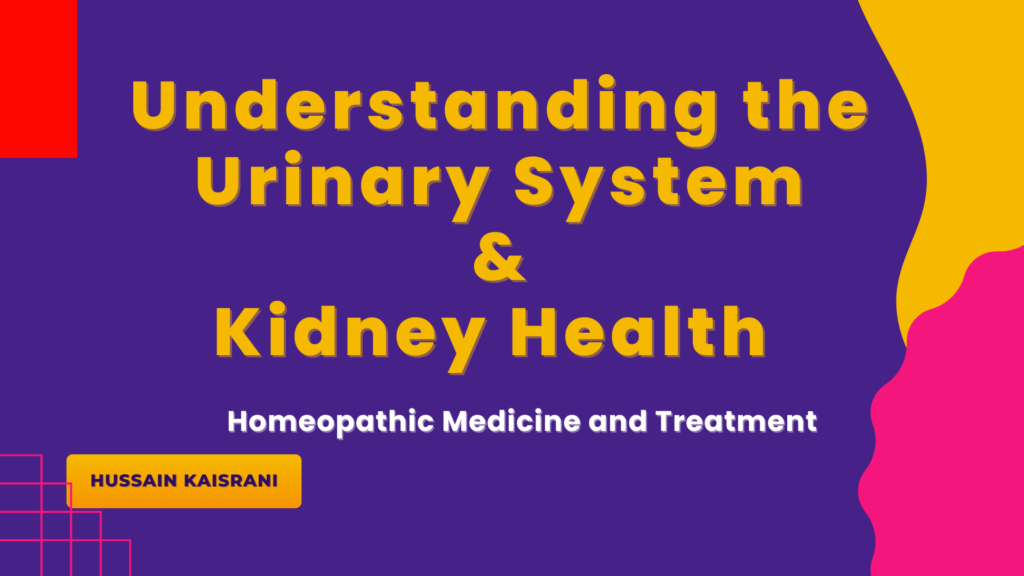 Understanding the Urinary System
&
Kidney Health

Homeopathic Medicine and Treatment

HUSSAIN KAISRANI